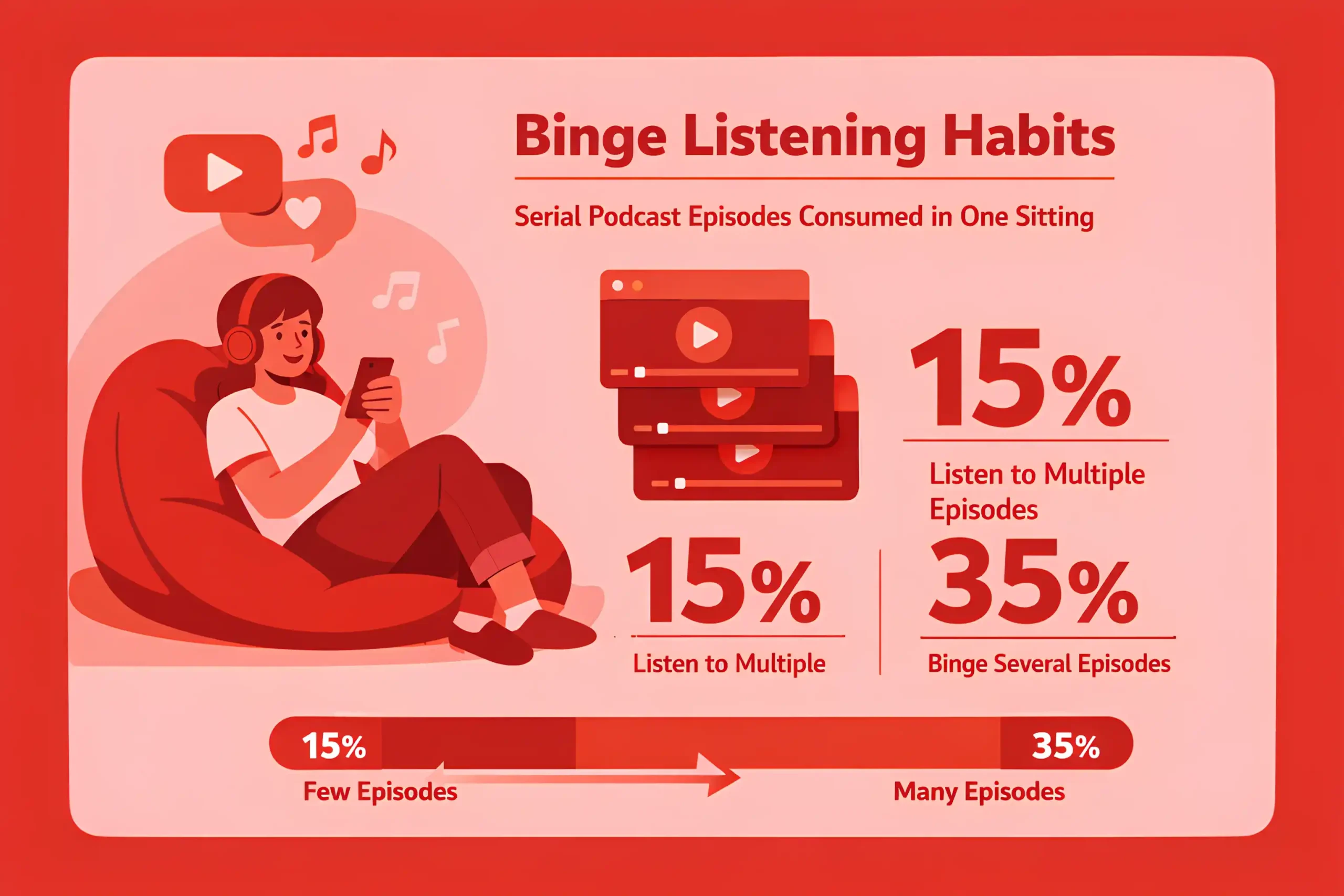 Binge Listening Habits

Serial Podcast Episodes Consumed in One Sitting

15%

Listen to Multiple Episodes

15%

Listen to Multiple

35%

Binge Several Episodes

15%

35%

Few Episodes

Many Episodes